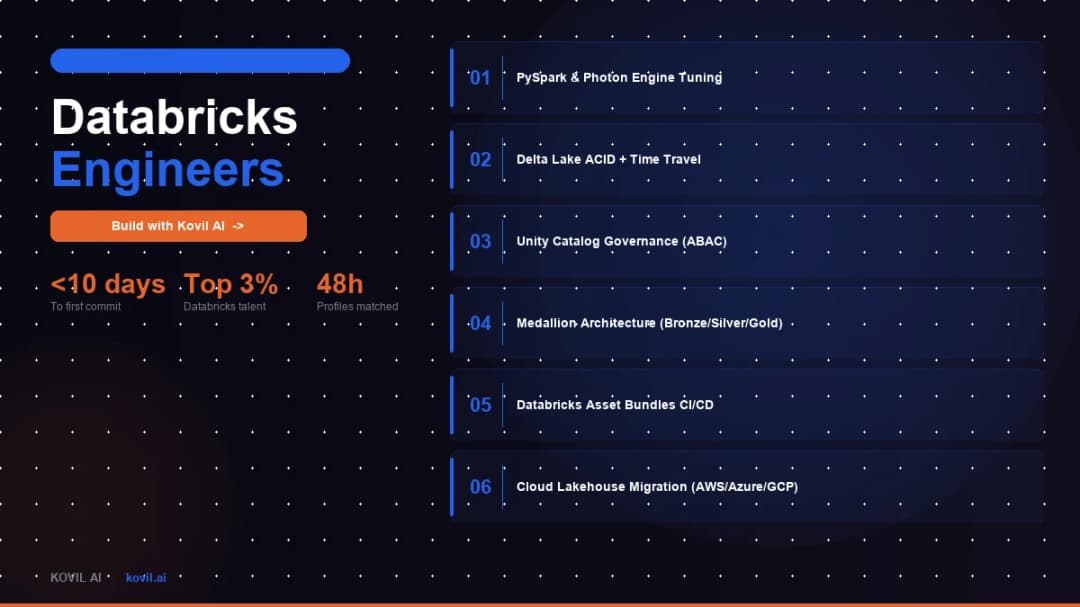 Databricks Engineers

Build with Kovil AI ->

<10 days
To first commit

Top 3%
Databricks talent

48h
Profiles matched

01 PySpark & Photon Engine Tuning

02 Delta Lake ACID + Time Travel

03 Unity Catalog Governance (ABAC)

04 Medallion Architecture (Bronze/Silver/Gold)

05 Databricks Asset Bundles CI/CD

06 Cloud Lakehouse Migration (AWS/Azure/GCP)

KOVIL AI kovil.ai